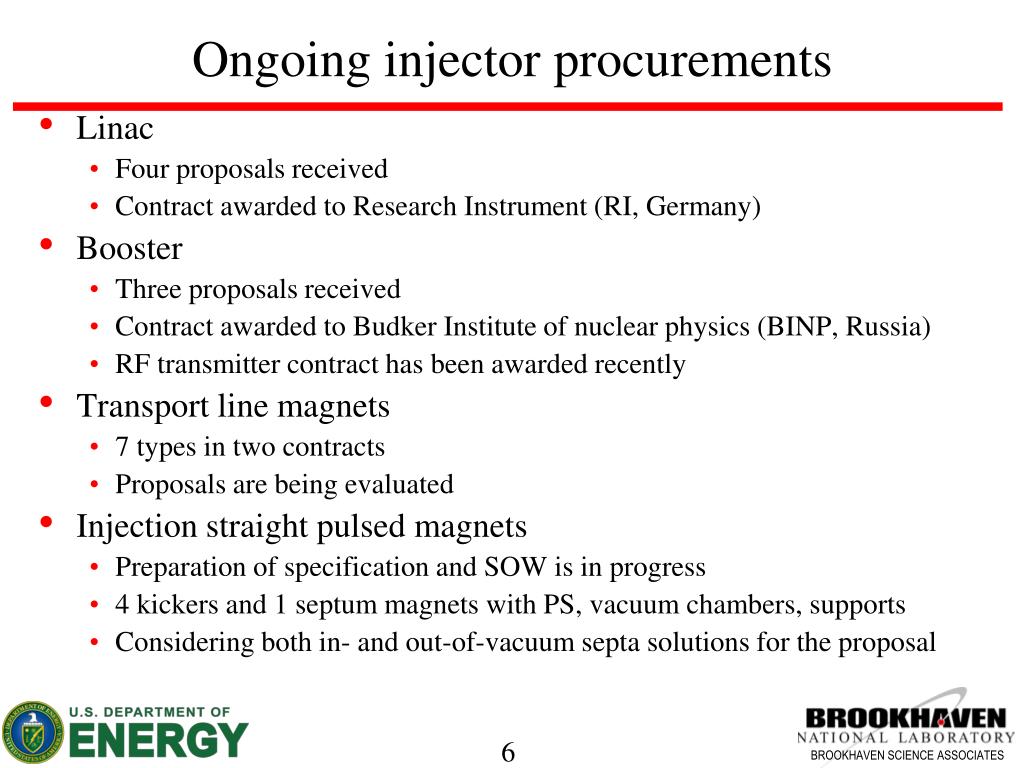 Ongoing injector procurements

• Linac
  • Four proposals received
  • Contract awarded to Research Instrument (RI, Germany)
• Booster
  • Three proposals received
  • Contract awarded to Budker Institute of nuclear physics (BINP, Russia)
  • RF transmitter contract has been awarded recently
• Transport line magnets
  • 7 types in two contracts
  • Proposals are being evaluated
• Injection straight pulsed magnets
  • Preparation of specification and SOW is in progress
  • 4 kickers and 1 septum magnets with PS, vacuum chambers, supports
  • Considering both in- and out-of-vacuum septa solutions for the proposal

U.S. DEPARTMENT OF ENERGY

6

BROOKHAVEN NATIONAL LABORATORY
BROOKHAVEN SCIENCE ASSOCIATES